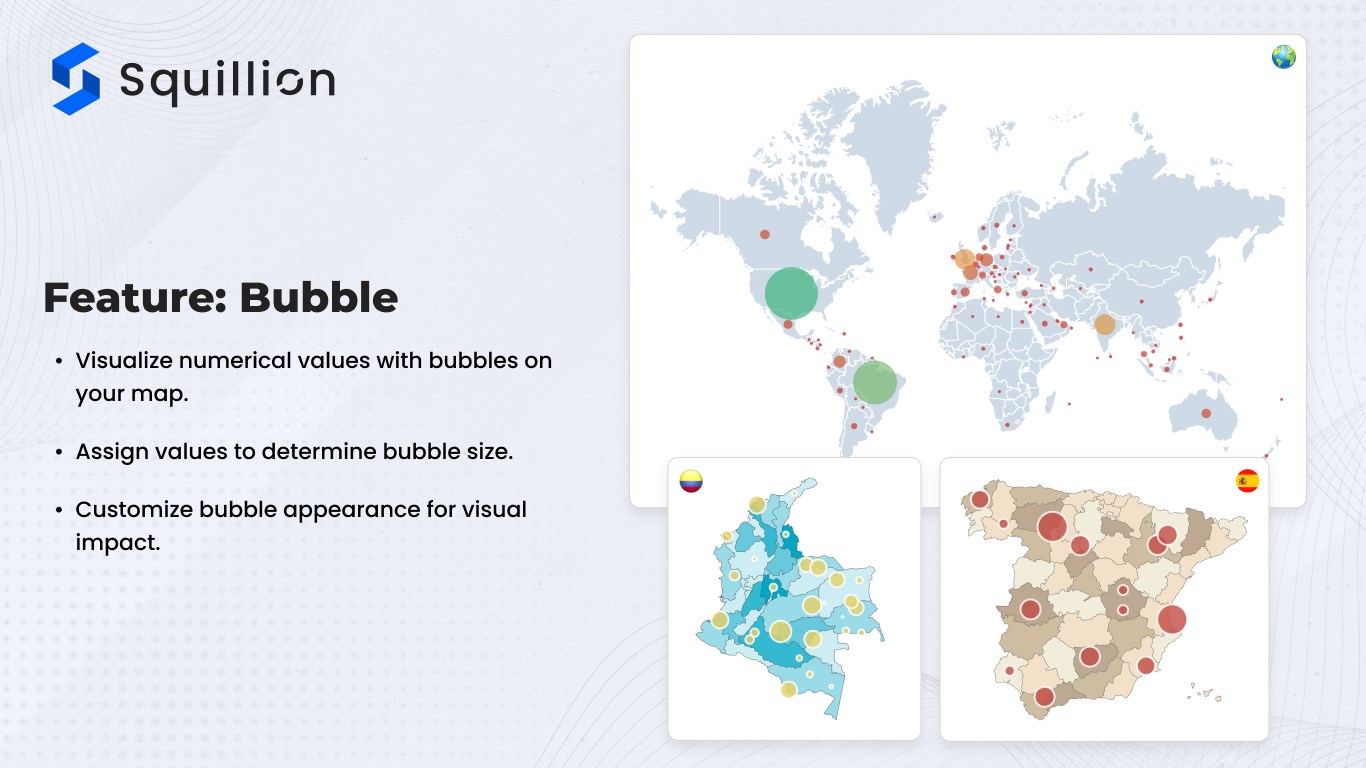 Squillion

Feature: Bubble

• Visualize numerical values with bubbles on your map.

• Assign values to determine bubble size.

• Customize bubble appearance for visual impact.